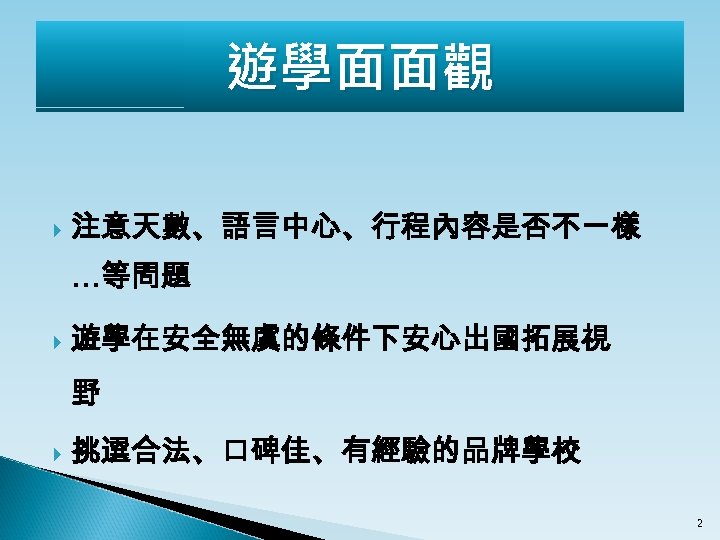 遊學面面觀

注意天數、語言中心、行程內容是否不一樣…等問題

遊學在安全無虞的條件下安心出國拓展視野

挑選合法、口碑佳、有經驗的品牌學校

2